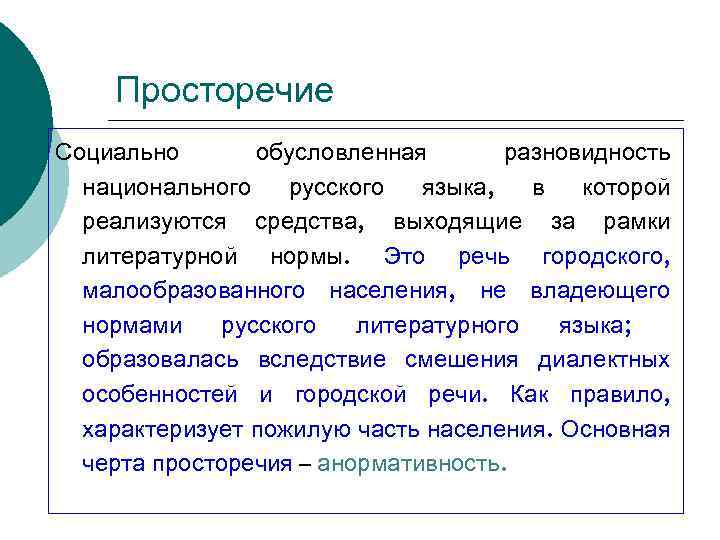 Просторечие

Социально обусловленная разновидность национального русского языка, в которой реализуются средства, выходящие за рамки литературной нормы. Это речь городского, малообразованного населения, не владеющего нормами русского литературного языка; образовалась вследствие смешения диалектных особенностей и городской речи. Как правило, характеризует пожилую часть населения. Основная черта просторечия – анормативность.